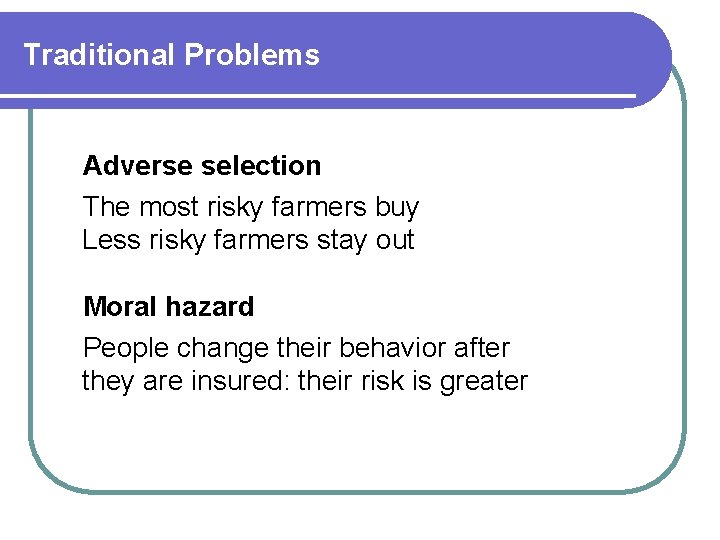 Traditional Problems

Adverse selection

The most risky farmers buy
Less risky farmers stay out

Moral hazard

People change their behavior after they are insured: their risk is greater